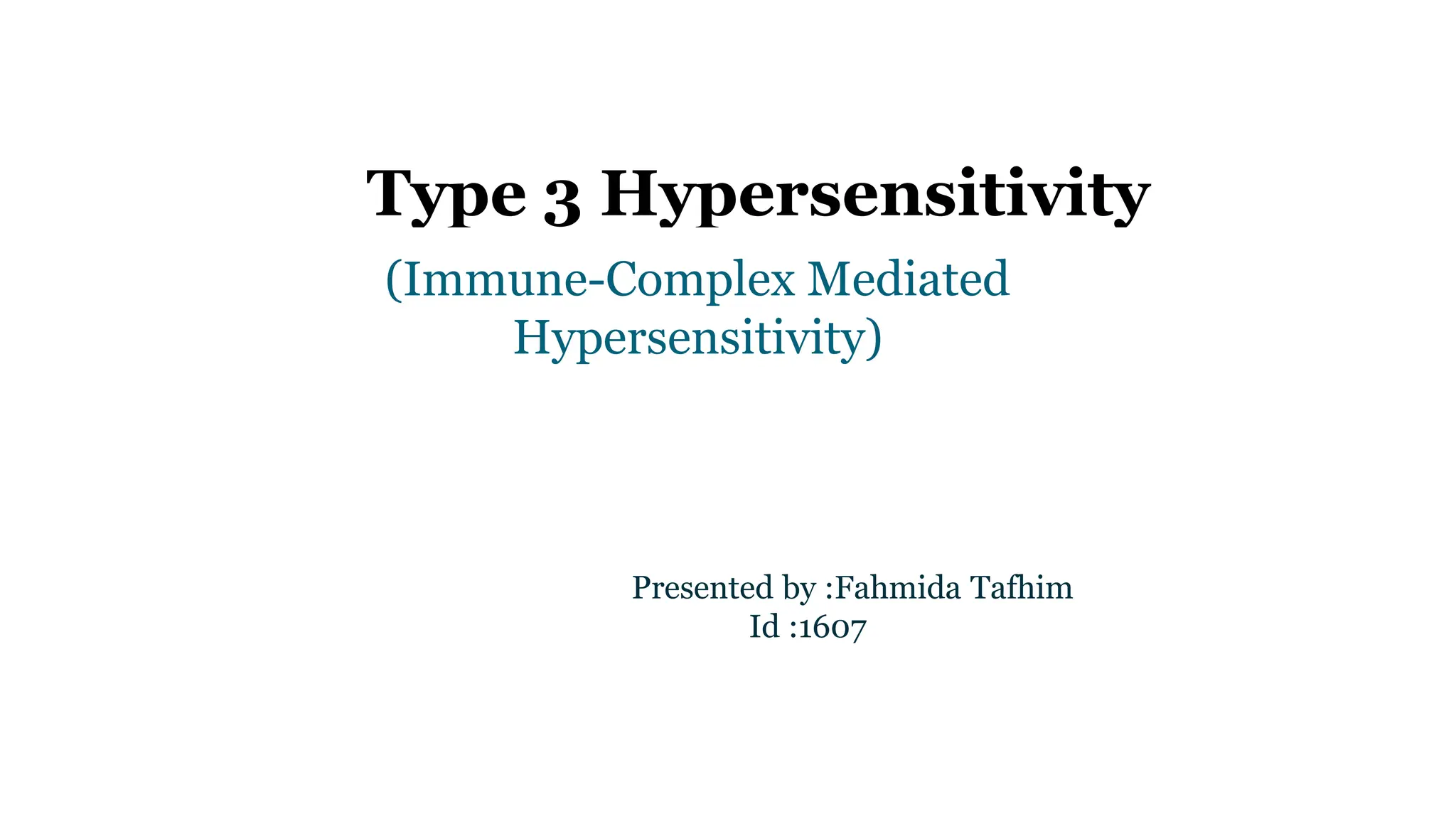 Type 3 Hypersensitivity

(Immune-Complex Mediated Hypersensitivity)

Presented by :Fahmida Tafhim
Id :1607